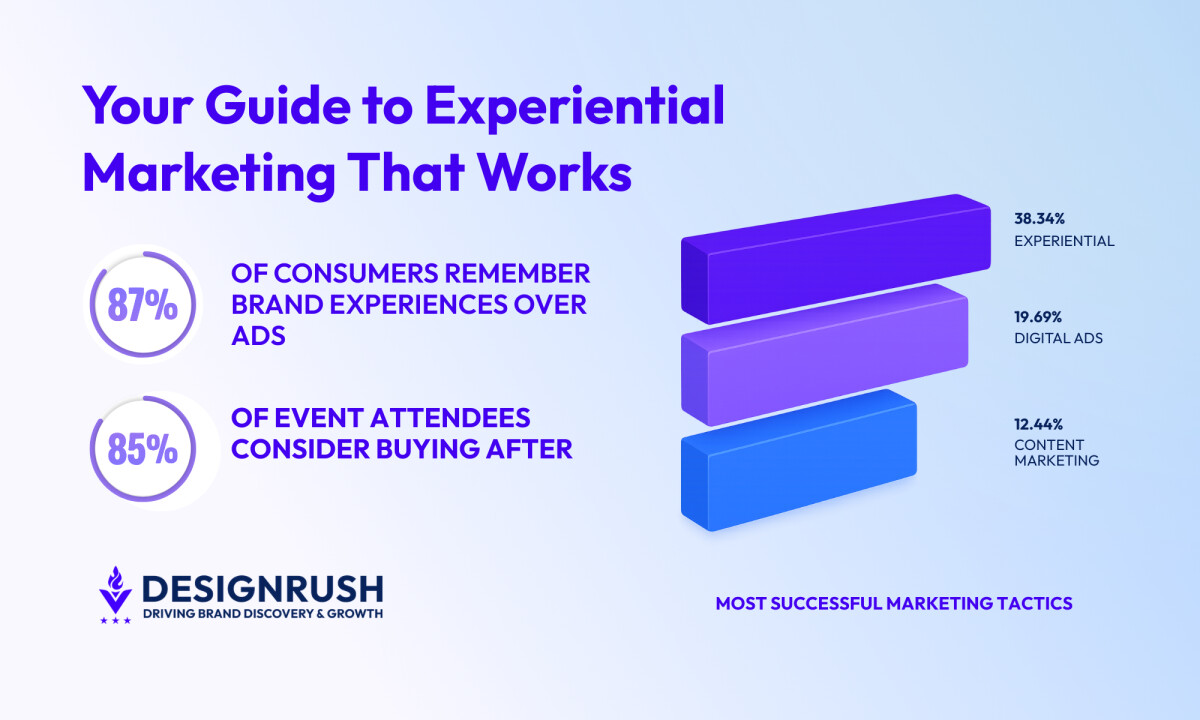 Your Guide to Experiential Marketing That Works

87%

OF CONSUMERS REMEMBER BRAND EXPERIENCES OVER ADS

85%

OF EVENT ATTENDEES CONSIDER BUYING AFTER

38.34%
EXPERIENTIAL

19.69%
DIGITAL ADS

12.44%
CONTENT MARKETING

DESIGNRUSH
DRIVING BRAND DISCOVERY & GROWTH

MOST SUCCESSFUL MARKETING TACTICS